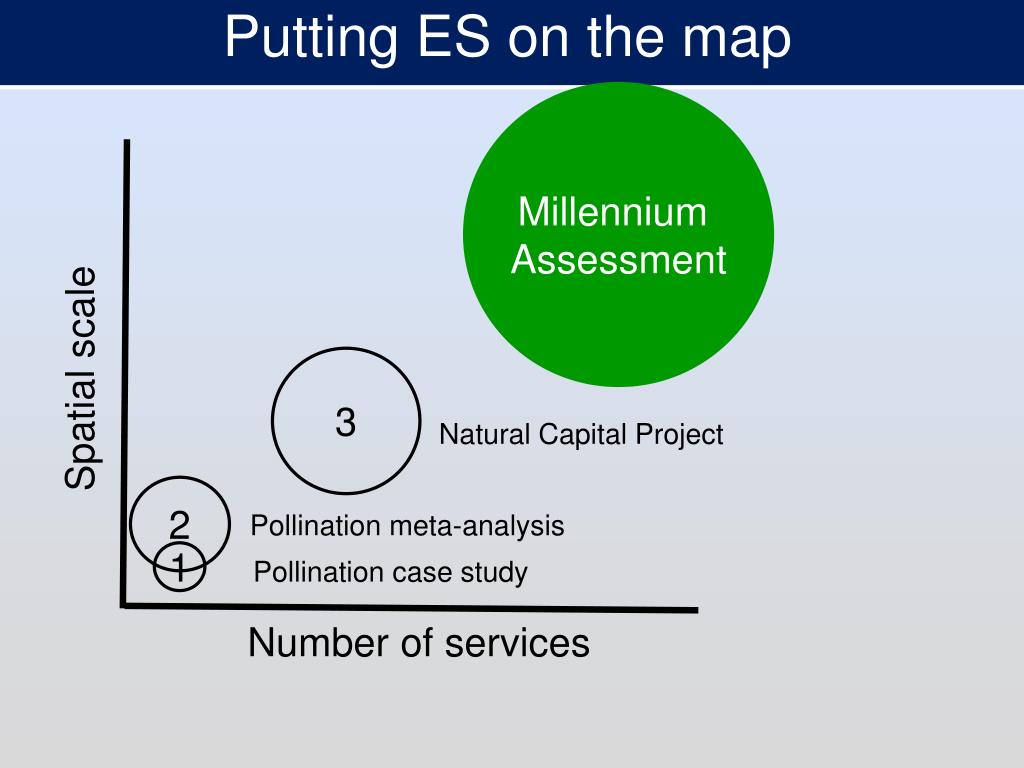 Putting ES on the map

Spatial scale

Millennium Assessment

3

Natural Capital Project

2

Pollination meta-analysis

1

Pollination case study

Number of services